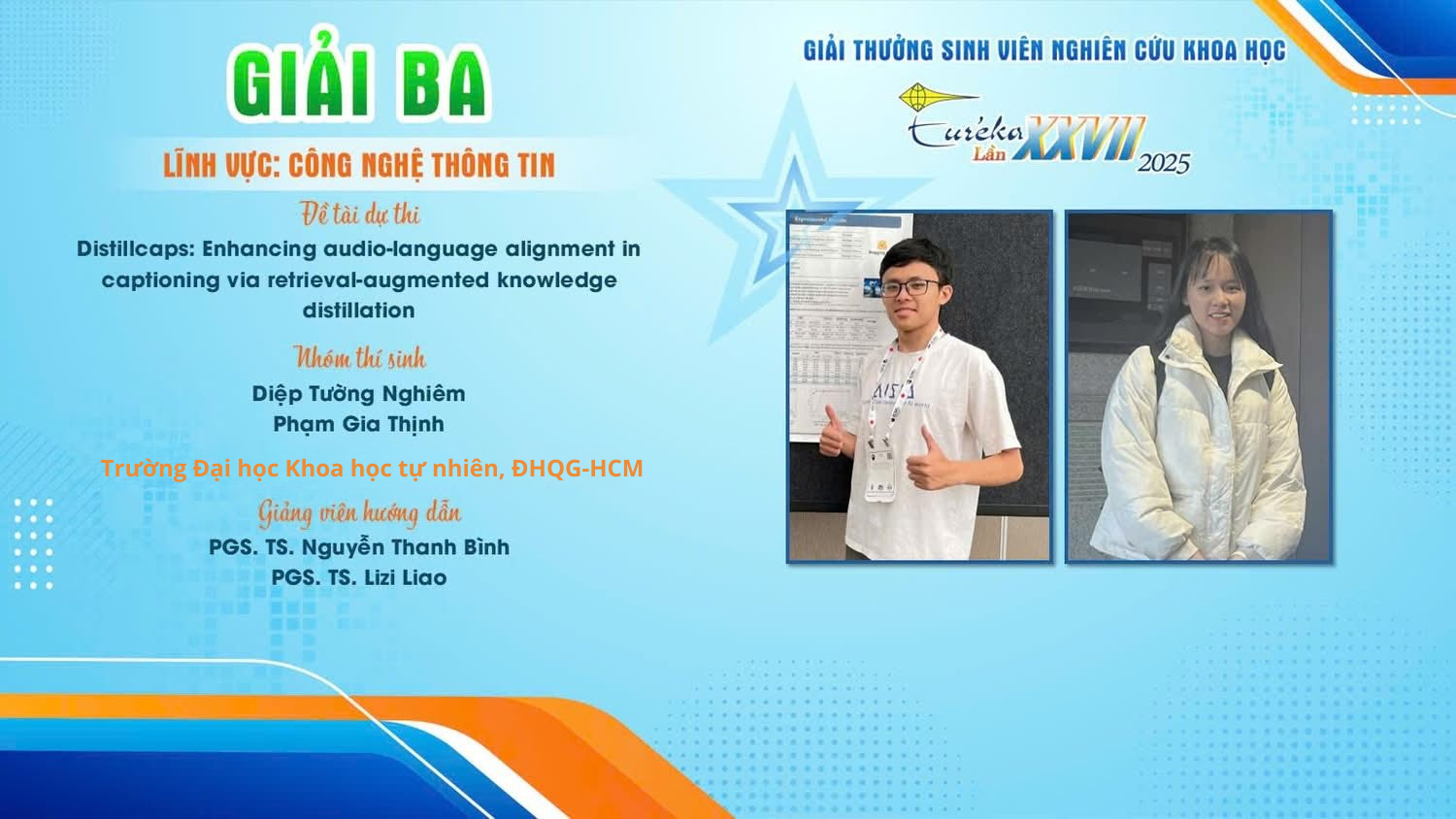 GIẢI BA

LĨNH VỰC: CÔNG NGHỆ THÔNG TIN

Đề tài dự thi

Distillcaps: Enhancing audio-language alignment in captioning via retrieval-augmented knowledge distillation

Nhóm thí sinh

Diệp Tường Nghiêm
Phạm Gia Thịnh

Trường Đại học Khoa học tự nhiên, ĐHQG-HCM

Giảng viên hướng dẫn

PGS. TS. Nguyễn Thanh Bình
PGS. TS. Lizi Liao

GIẢI THƯỞNG SINH VIÊN NGHIÊN CỨU KHOA HỌC

Euréka Lần XXVII 2025